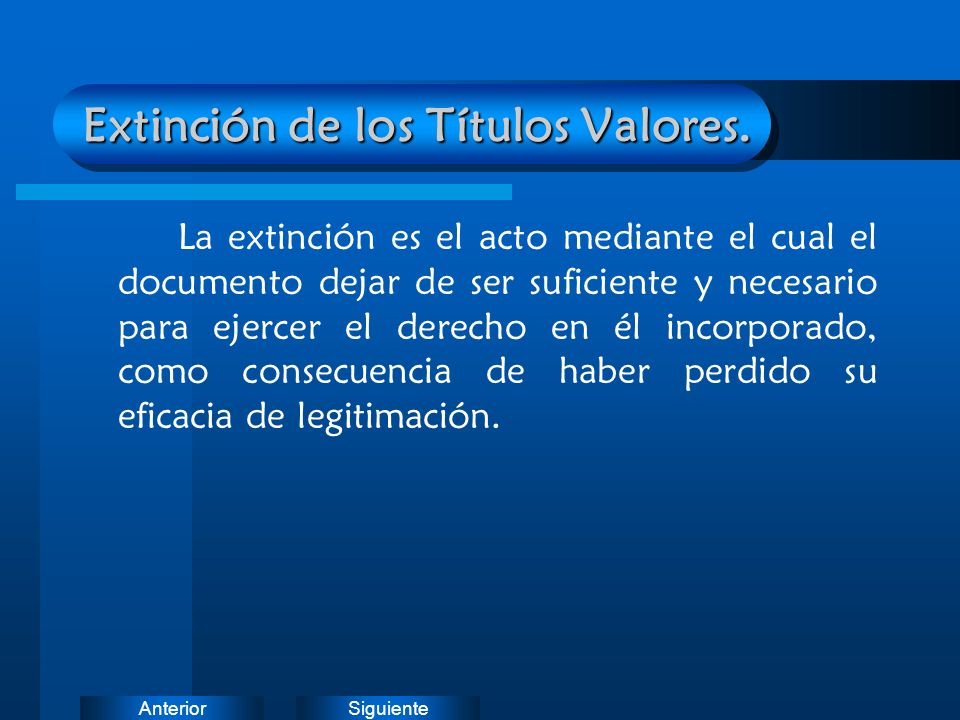 Extinción de los Títulos Valores.

La extinción es el acto mediante el cual el documento dejar de ser suficiente y necesario para ejercer el derecho en él incorporado, como consecuencia de haber perdido su eficacia de legitimación.

Anterior

Siguiente